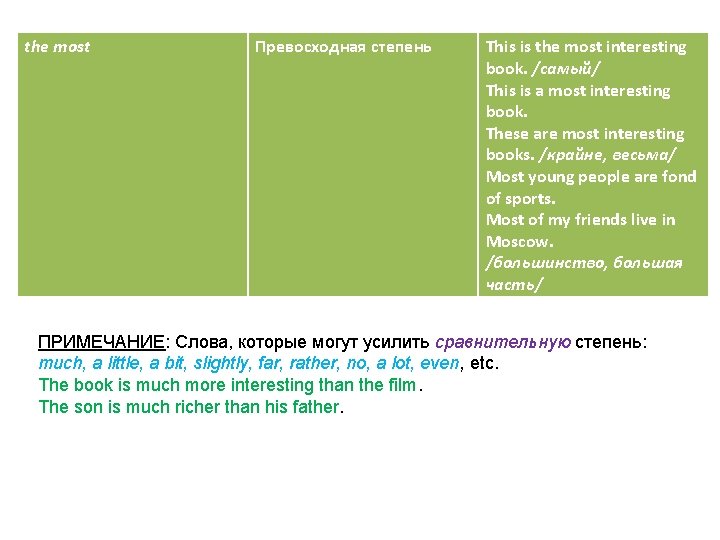 | the most | Превосходная степень | This is the most interesting book. /самый/ This is a most interesting book. These are most interesting books. /крайне, весьма/ Most young people are fond of sports. Most of my friends live in Moscow. /большинство, большая часть/ |
|---|---|---|

ПРИМЕЧАНИЕ: Слова, которые могут усилить сравнительную степень: much, a little, a bit, slightly, far, rather, no, a lot, even, etc.
The book is much more interesting than the film.
The son is much richer than his father.